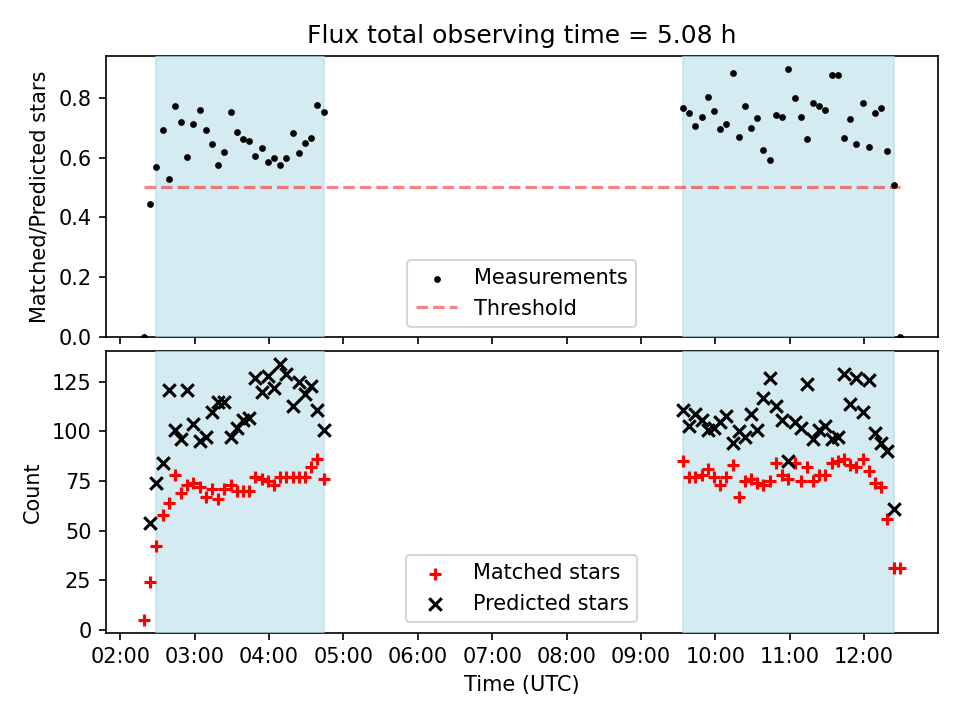 Flux total observing time = 5.08 h

Matched/Predicted stars

0.8
0.6
0.4
0.2
0.0

Measurements
Threshold

Count

125
100
75
50
25
0

Matched stars
Predicted stars

02:00 03:00 04:00 05:00 06:00 07:00 08:00 09:00 10:00 11:00 12:00

Time (UTC)